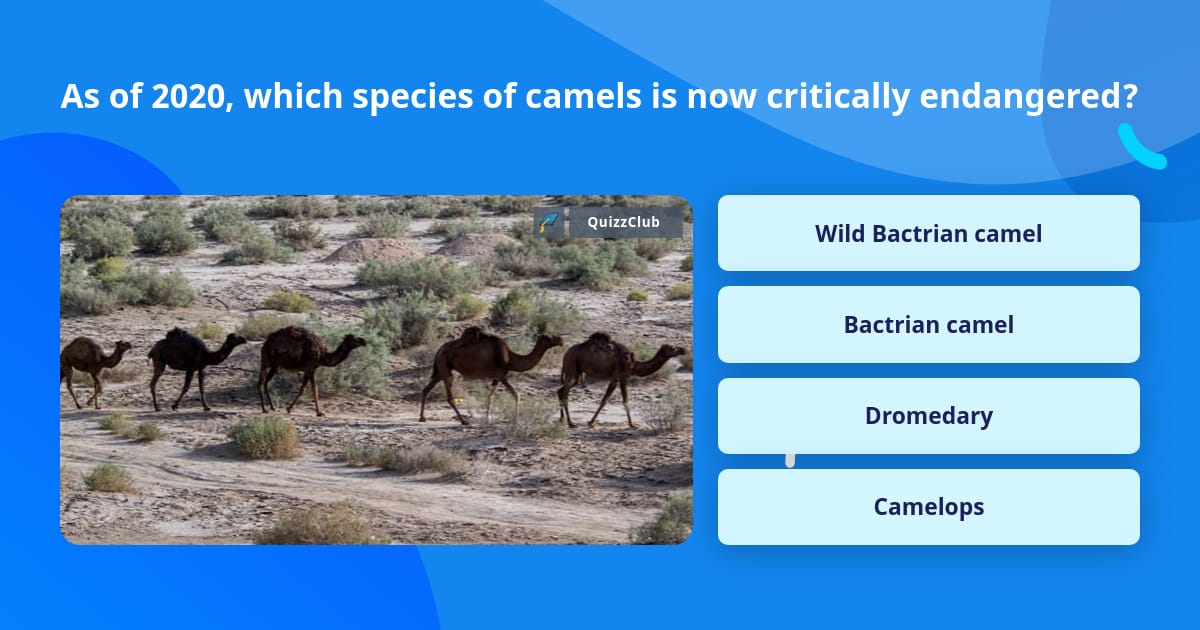 As of 2020, which species of camels is now critically endangered?

QuizzClub

Wild Bactrian camel

Bactrian camel

Dromedary

Camelops